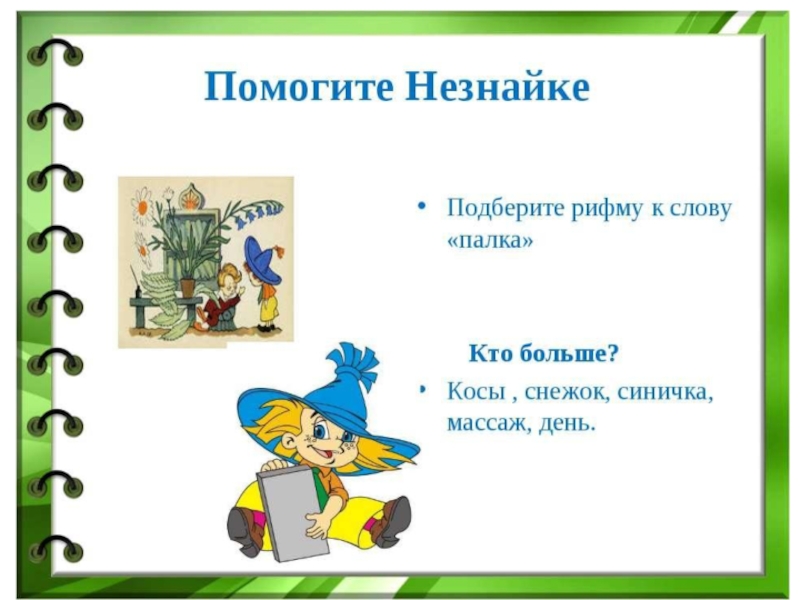 Помогите Незнайке

• Подберите рифму к слову «палка»

Кто больше?

• Косы , снежок, синичка, массаж, день.